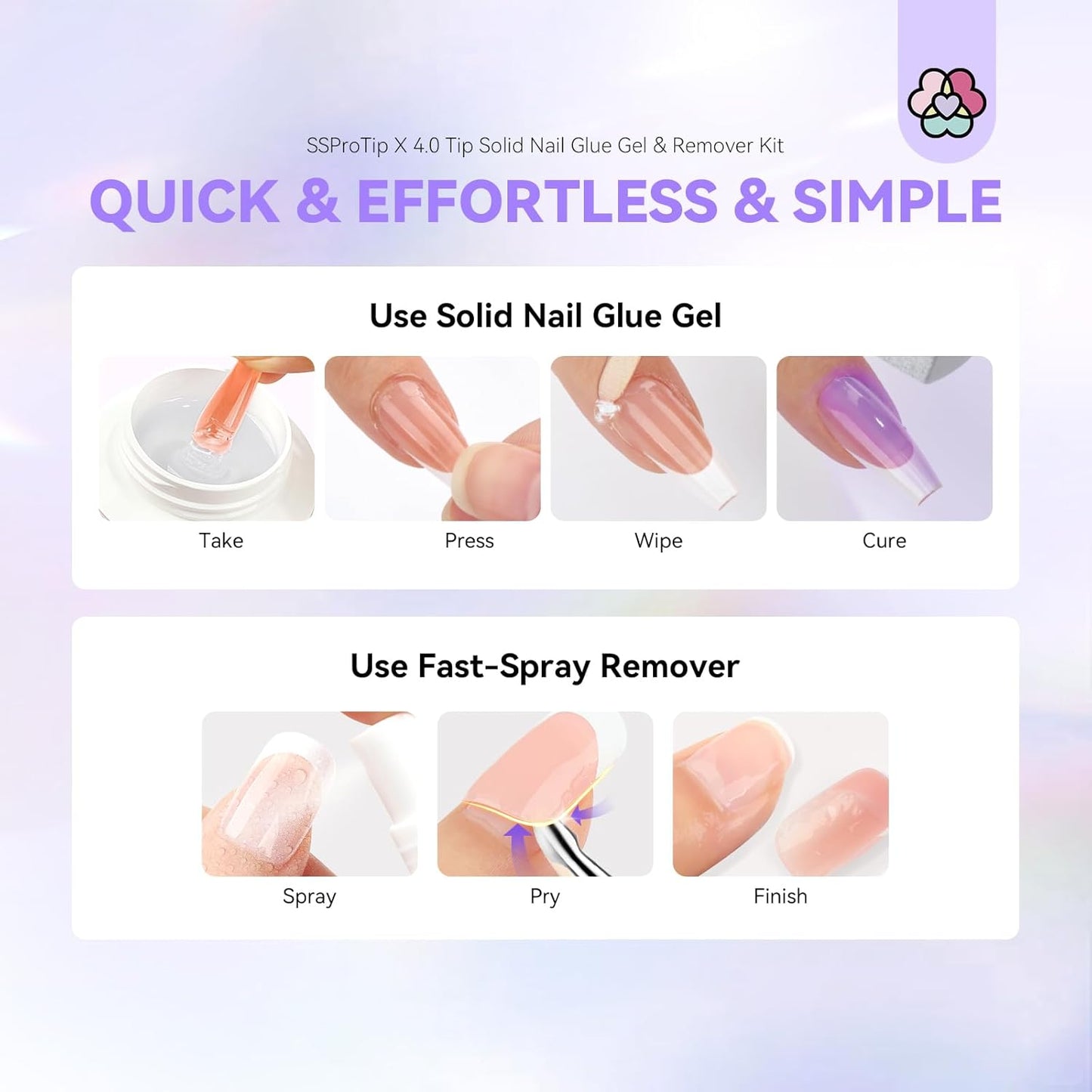 SSProTip X 4.0 Tip Solid Nail Glue Gel & Remover Kit

QUICK & EFFORTLESS & SIMPLE

Use Solid Nail Glue Gel

Take

Press

Wipe

Cure

Use Fast-Spray Remover

Spray

Pry

Finish